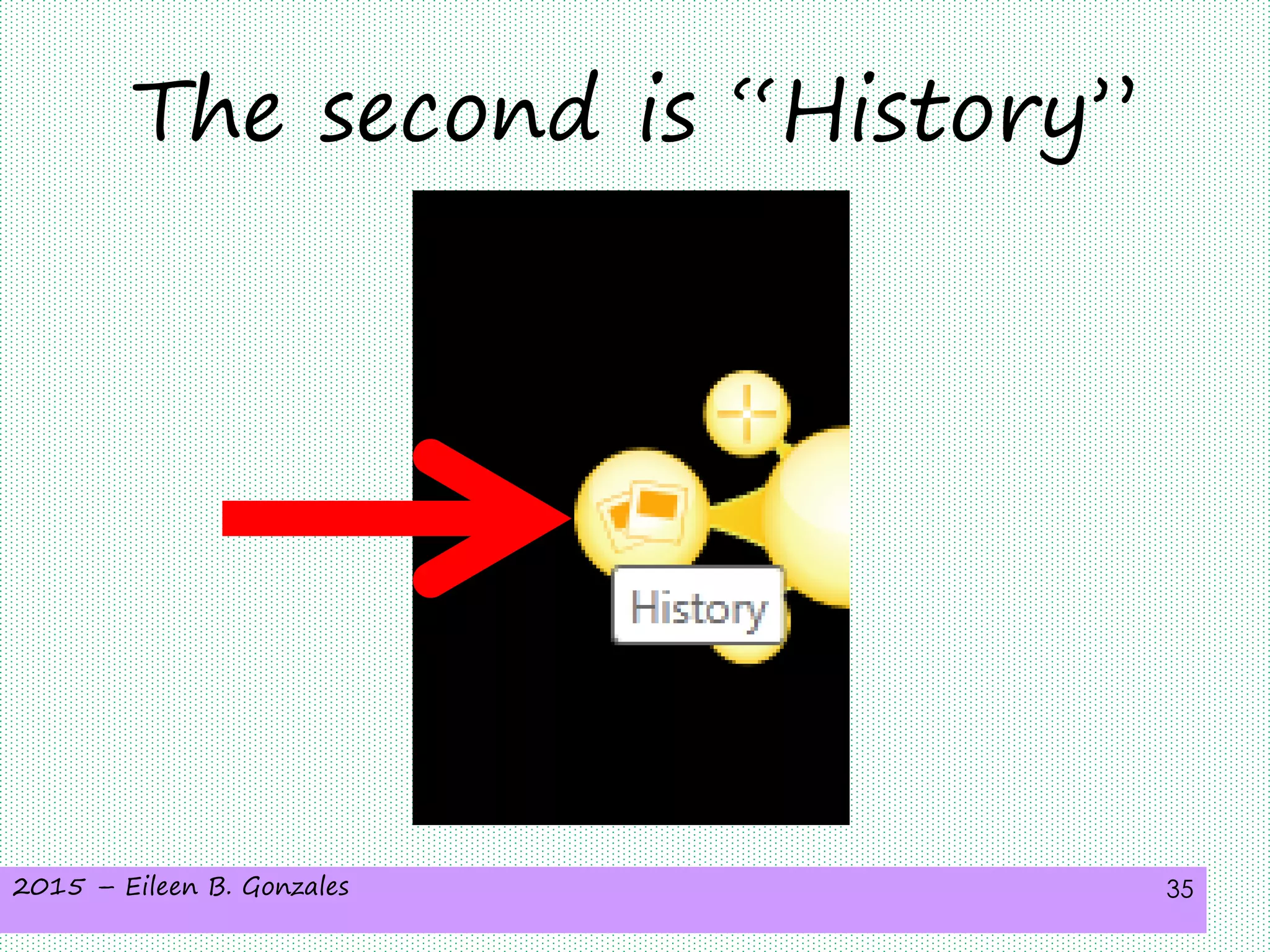 The second is “History”

History

2015 – Eileen B. Gonzales

35